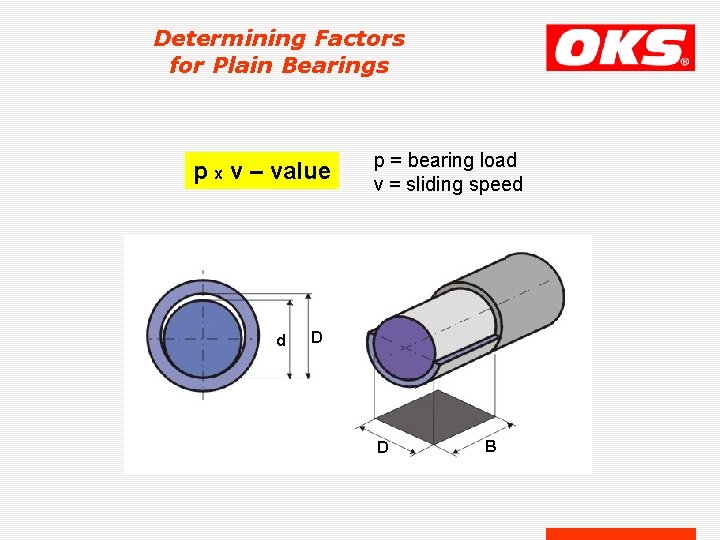 Determining Factors for Plain Bearings

OKS®

p x v – value

p = bearing load
v = sliding speed

d
D

D
B